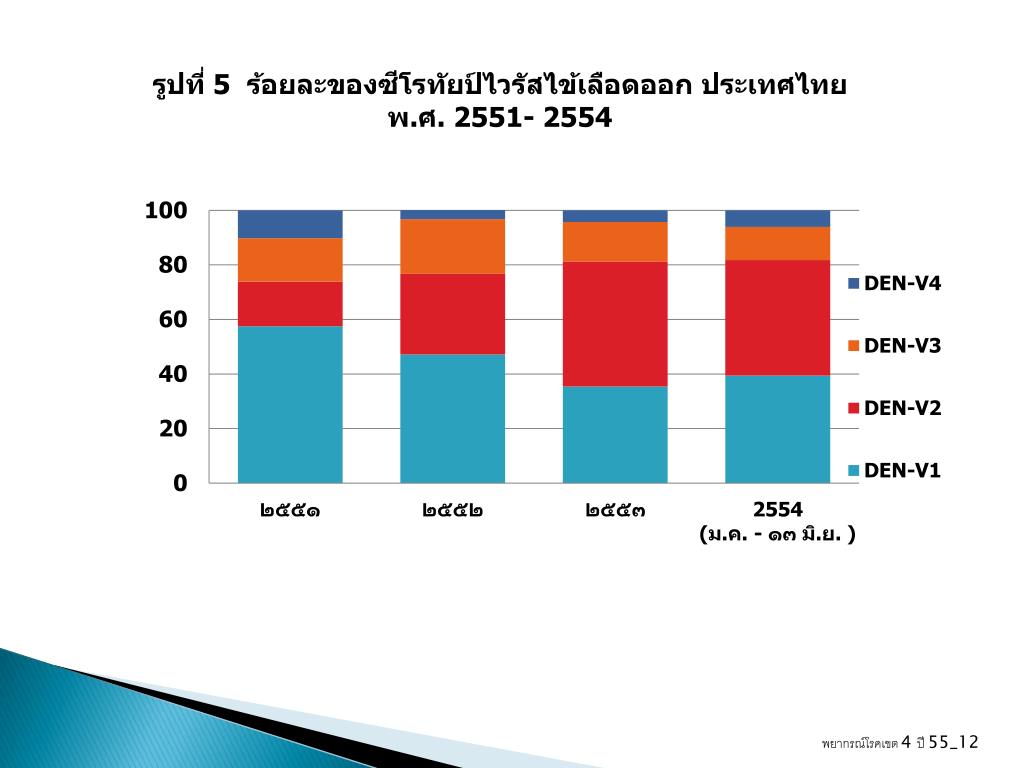 รูปที่ 5 ร้อยละของซีโรทัยป์ไวรัสไข้เลือดออก ประเทศไทย พ.ศ. 2551- 2554

100
80
60
40
20
0

๒๕๕๑
๒๕๕๒
๒๕๕๓
2554
(ม.ค. - ๑๓ มิ.ย. )

DEN-V4
DEN-V3
DEN-V2
DEN-V1

พยากรณ์โรคเขต 4 ปี 55_12